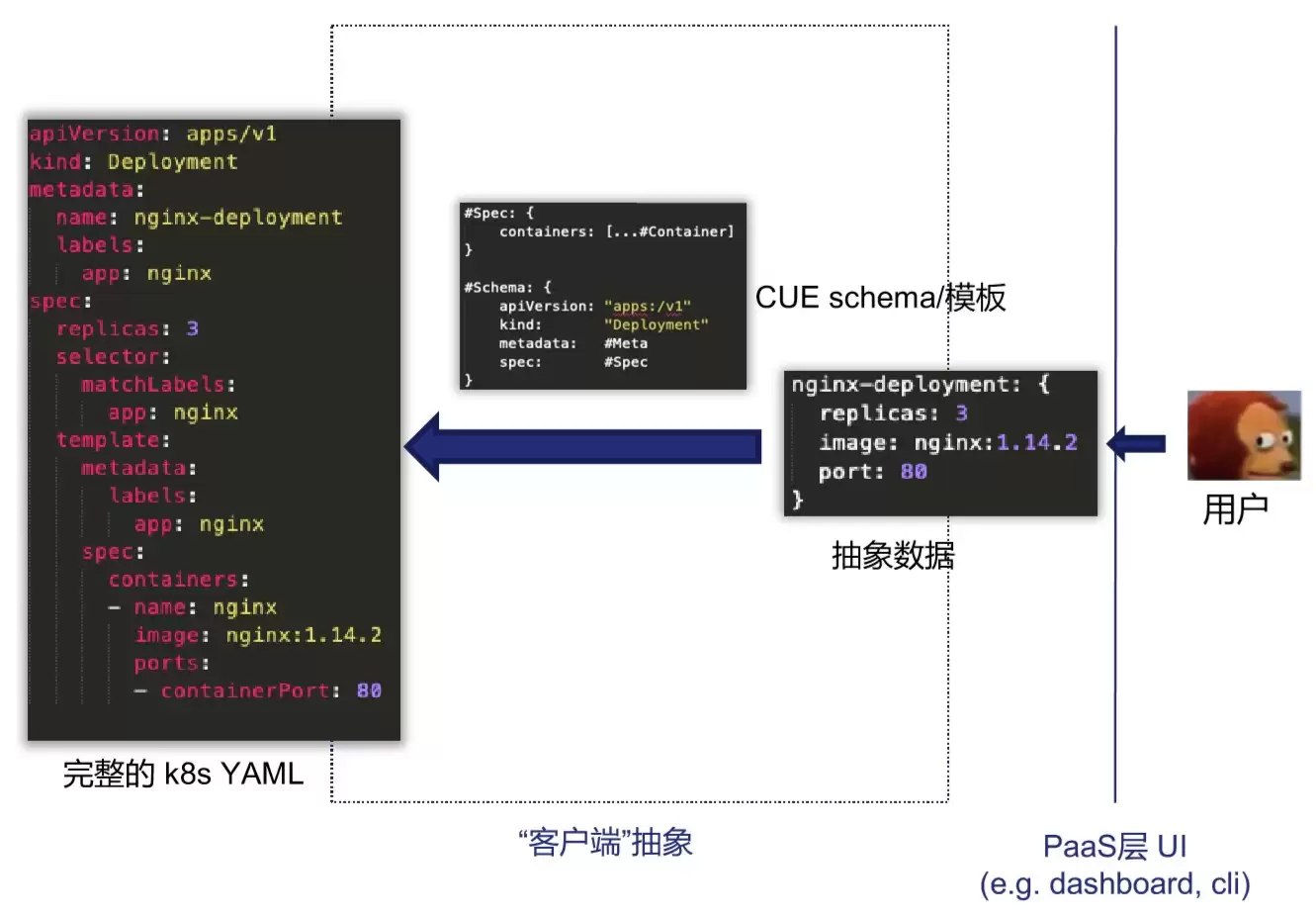 apiVersion: apps/v1
kind: Deployment
metadata:
  name: nginx-deployment
  labels:
    app: nginx
spec:
  replicas: 3
  selector:
    matchLabels:
      app: nginx
  template:
    metadata:
      labels:
        app: nginx
    spec:
      containers:
      - name: nginx
        image: nginx:1.14.2
        ports:
        - containerPort: 80

完整的 k8s YAML

#Spec: {
    containers: [...#Container]
}

#Schema: {
    apiVersion: "apps:/v1"
    kind: "Deployment"
    metadata: #Meta
    spec: #Spec
}

CUE schema/模板

nginx-deployment: {
  replicas: 3
  image: nginx:1.14.2
  port: 80
}

抽象数据

用户

“客户端”抽象

PaaS层 UI
(e.g. dashboard, cli)